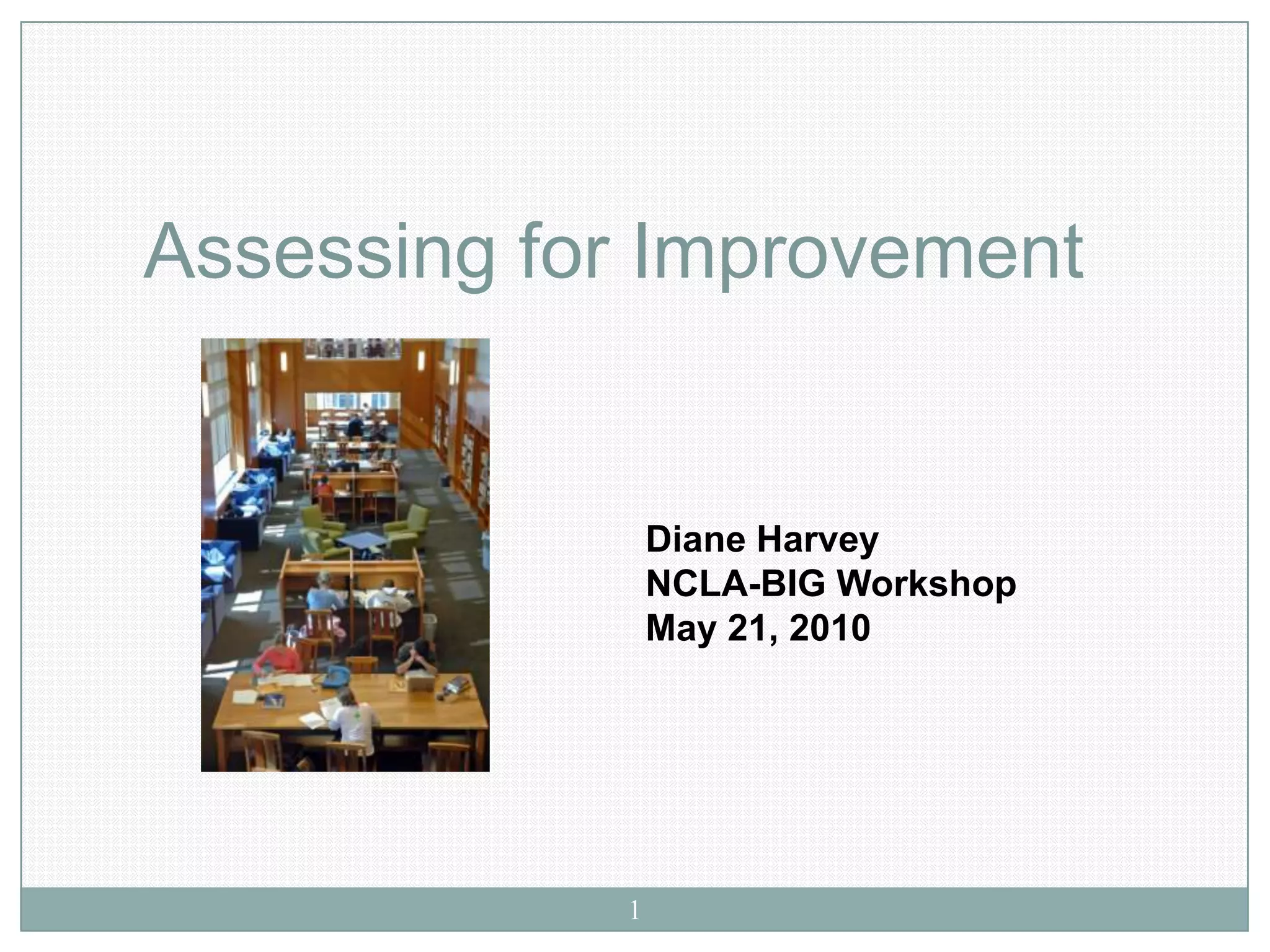 Assessing for Improvement

Diane Harvey
NCLA-BIG Workshop
May 21, 2010

1